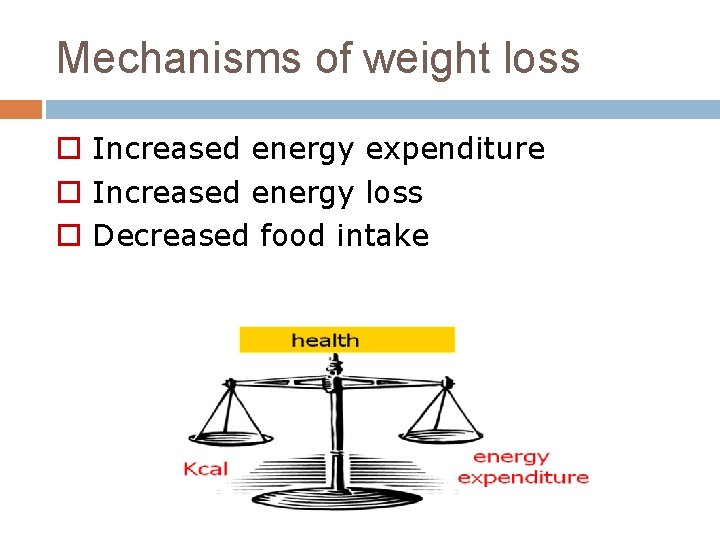 Mechanisms of weight loss

Increased energy expenditure
Increased energy loss
Decreased food intake

health

Kcal

energy expenditure